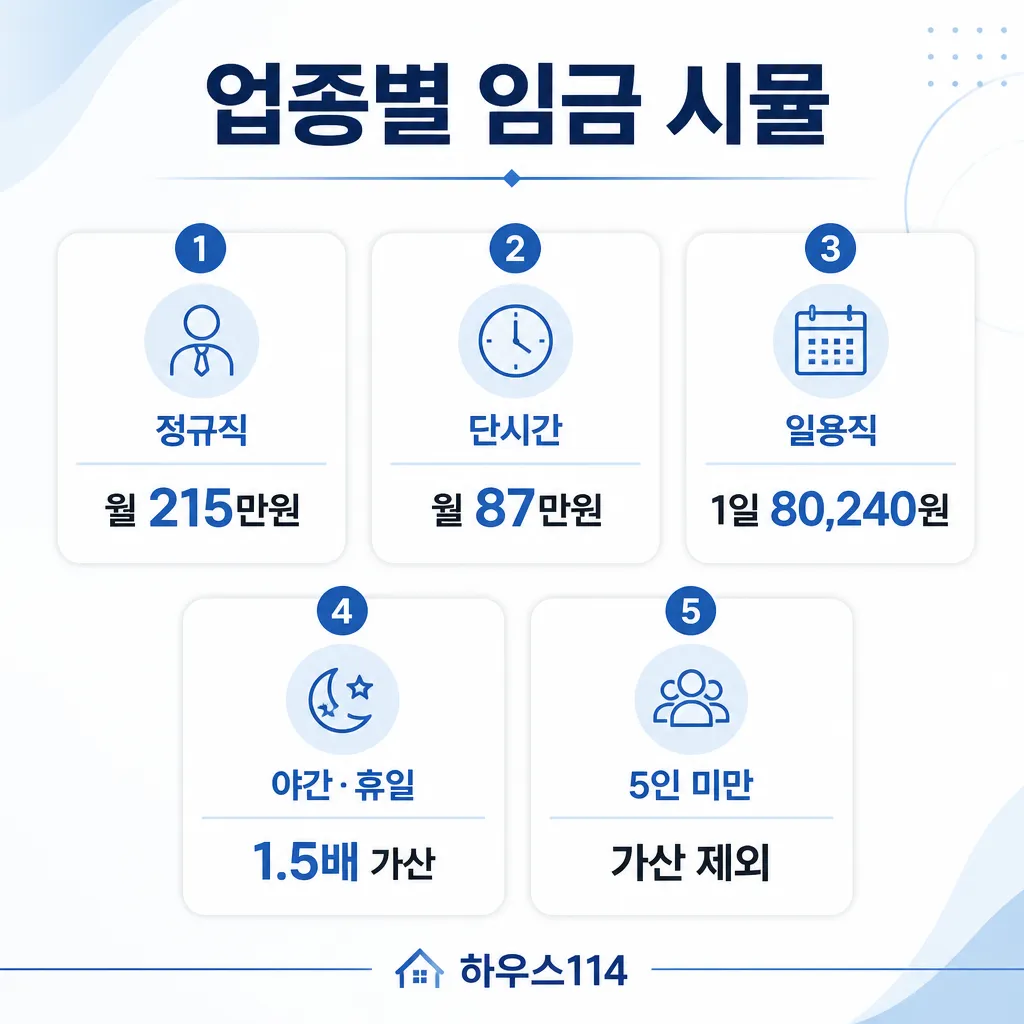 업종별 임금 시뮬

1
정규직
월 215만원

2
단시간
월 87만원

3
일용직
1일 80,240원

4
야간·휴일
1.5배 가산

5
5인 미만
가산 제외

하우스114